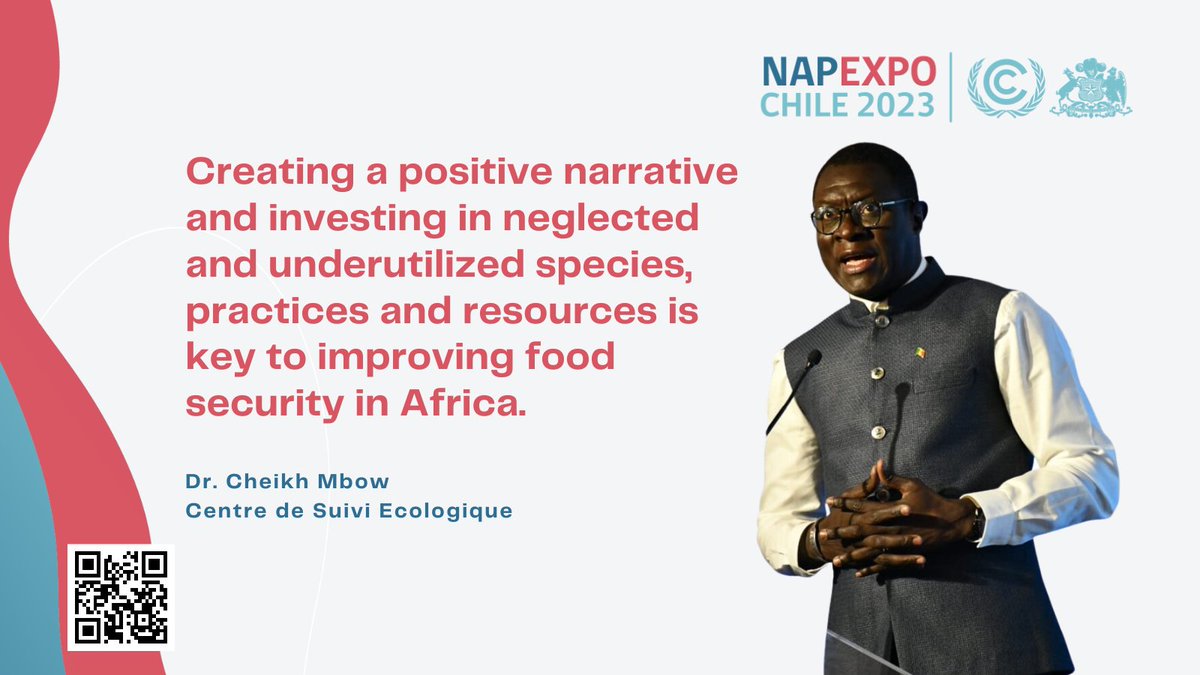 NAPEXPO
CHILE 2023

Creating a positive narrative and investing in neglected and underutilized species, practices and resources is key to improving food security in Africa.

Dr. Cheikh Mbow
Centre de Suivi Ecologique